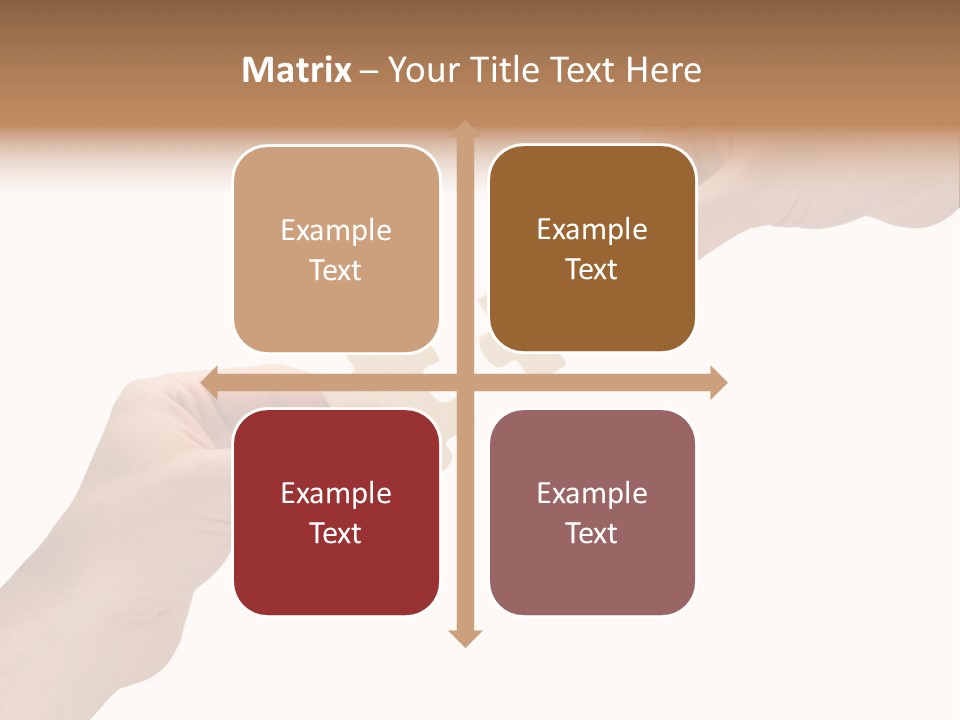 Matrix – Your Title Text Here

Example Text

Example Text

Example Text

Example Text